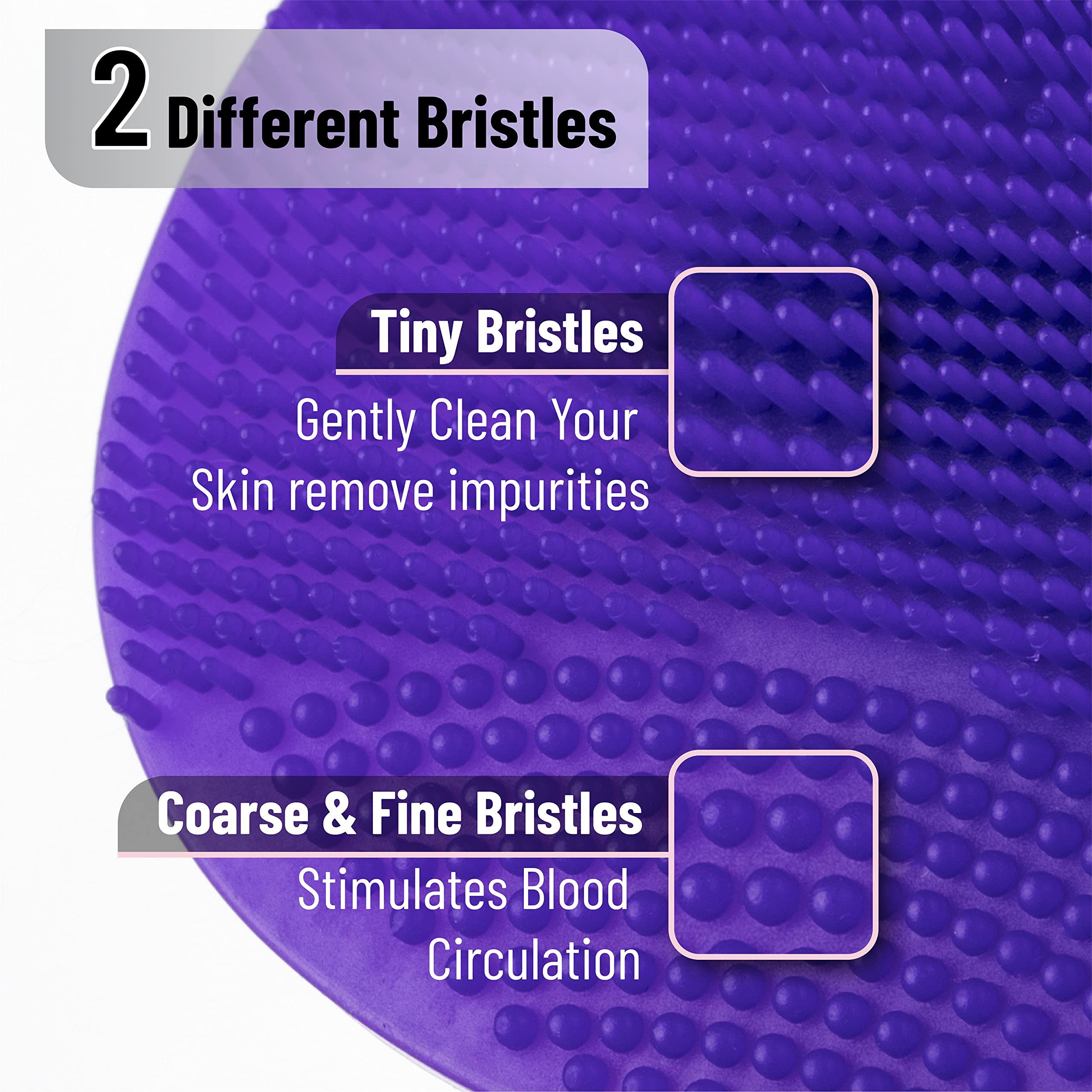 2 Different Bristles

Tiny Bristles

Gently Clean Your Skin remove impurities

Coarse & Fine Bristles

Stimulates Blood Circulation